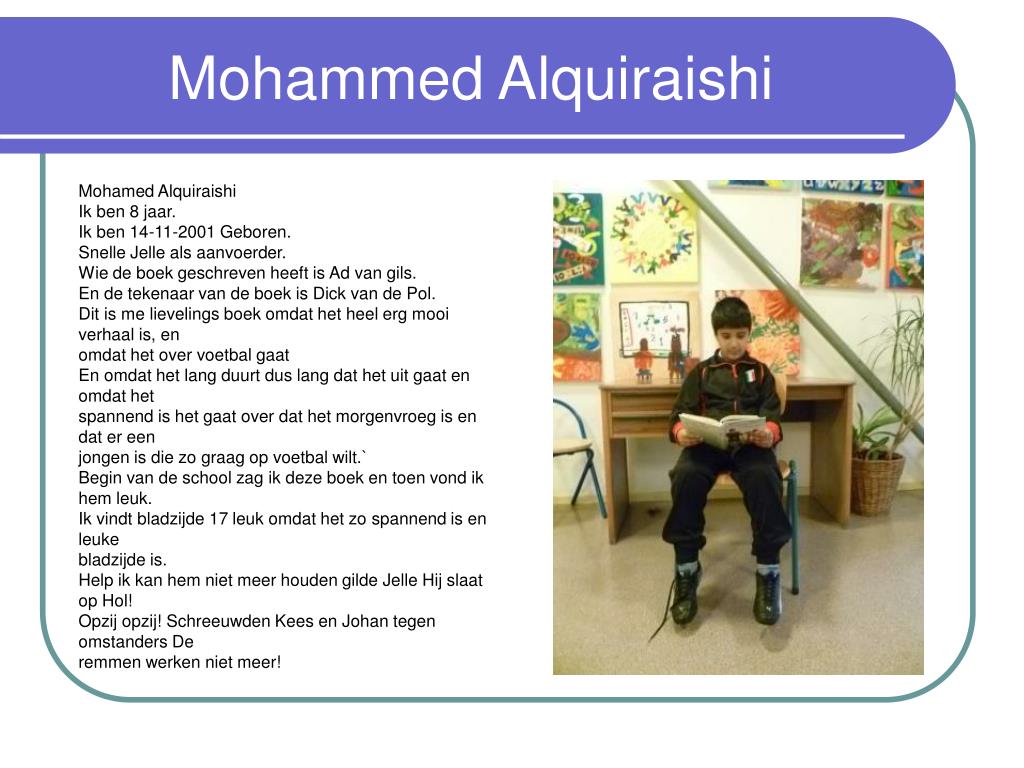 Mohammed Alquiraishi

Mohamed Alquiraishi
Ik ben 8 jaar.
Ik ben 14-11-2001 Geboren.
Snelle Jelle als aanvoerder.
Wie de boek geschreven heeft is Ad van gils.
En de tekenaar van de boek is Dick van de Pol.
Dit is me lievelings boek omdat het heel erg mooi verhaal is, en
omdat het over voetbal gaat
En omdat het lang duurt dus lang dat het uit gaat en omdat het
spannend is het gaat over dat het morgenvroeg is en dat er een
jongen is die zo graag op voetbal wilt.`
Begin van de school zag ik deze boek en toen vond ik hem leuk.
Ik vindt bladzijde 17 leuk omdat het zo spannend is en leuke
bladzijde is.
Help ik kan hem niet meer houden gilde Jelle Hij slaat op Hol!
Opzij opzij! Schreeuwden Kees en Johan tegen omstanders De
remmen werken niet meer!